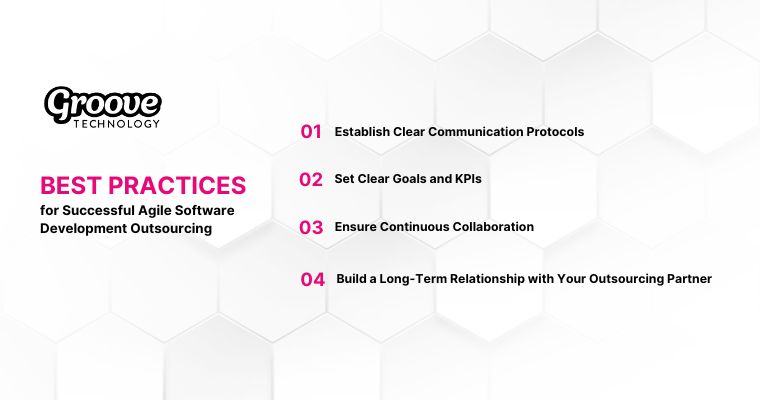 Groove
TECHNOLOGY

BEST PRACTICES
for Successful Agile Software Development Outsourcing

01 Establish Clear Communication Protocols

02 Set Clear Goals and KPIs

03 Ensure Continuous Collaboration

04 Build a Long-Term Relationship with Your Outsourcing Partner